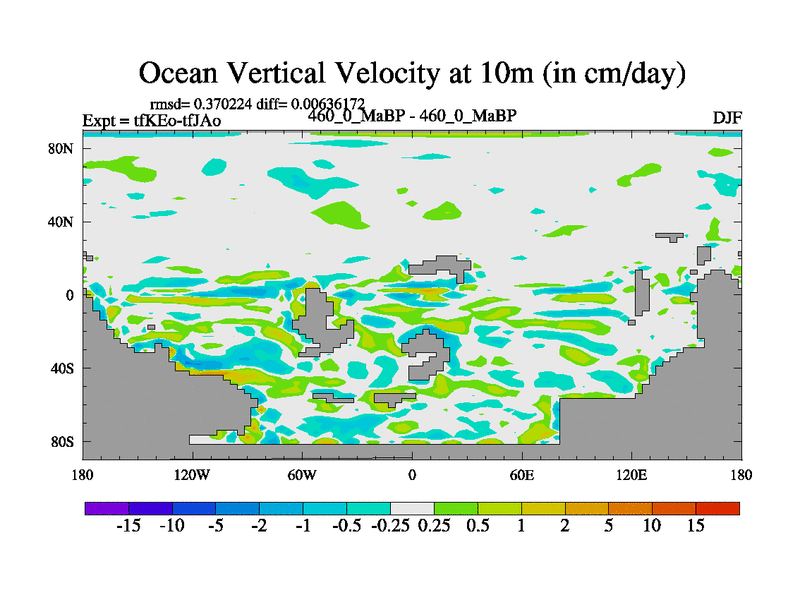 Ocean Vertical Velocity at 10m (in cm/day)

rmsd= 0.370224 diff= 0.00636172
Expt = tfKEo-tfJAo
460_0_MaBP - 460_0_MaBP
DJF

80N
40N
0
40S
80S

180
120W
60W
0
60E
120E
180

-15 -10 -5 -2 -1 -0.5 -0.25 0.25 0.5 1 2 5 10 15